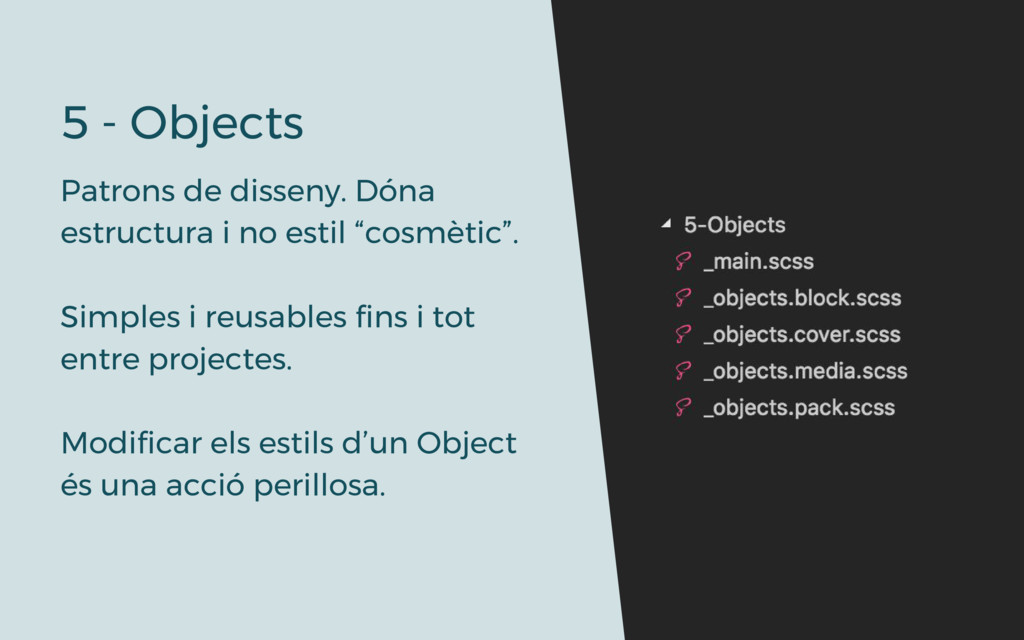 5 - Objects

Patrons de disseny. Dóna estructura i no estil “cosmètic”.

Simples i reusables fins i tot entre projectes.

Modificar els estils d’un Object és una acció perillosa.

5-Objects
_main.scss
_objects.block.scss
_objects.cover.scss
_objects.media.scss
_objects.pack.scss